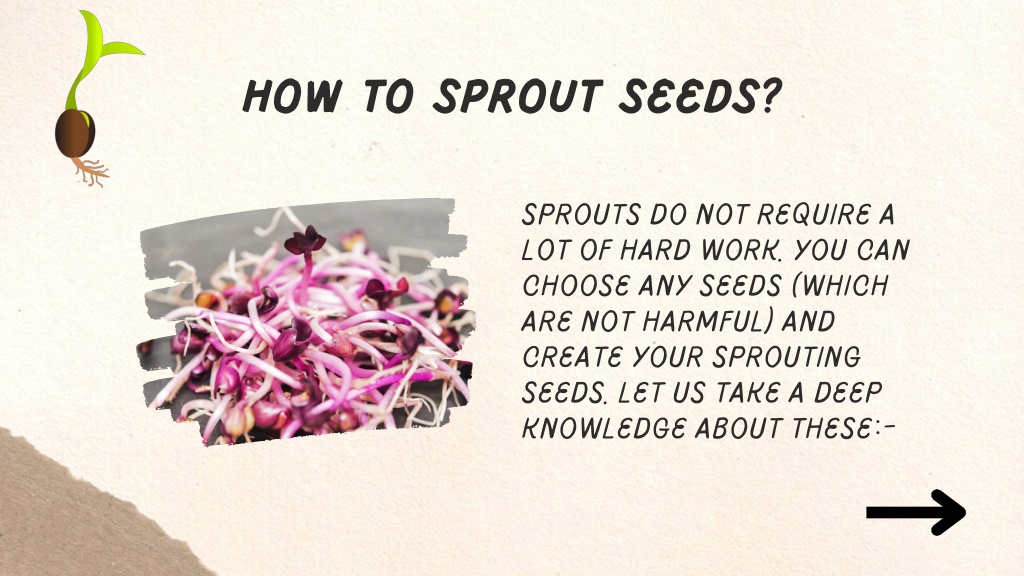 HOW TO SPROUT SEEDS?

SPROUTS DO NOT REQUIRE A LOT OF HARD WORK. YOU CAN CHOOSE ANY SEEDS (WHICH ARE NOT HARMFUL) AND CREATE YOUR SPROUTING SEEDS. LET US TAKE A DEEP KNOWLEDGE ABOUT THESE:-